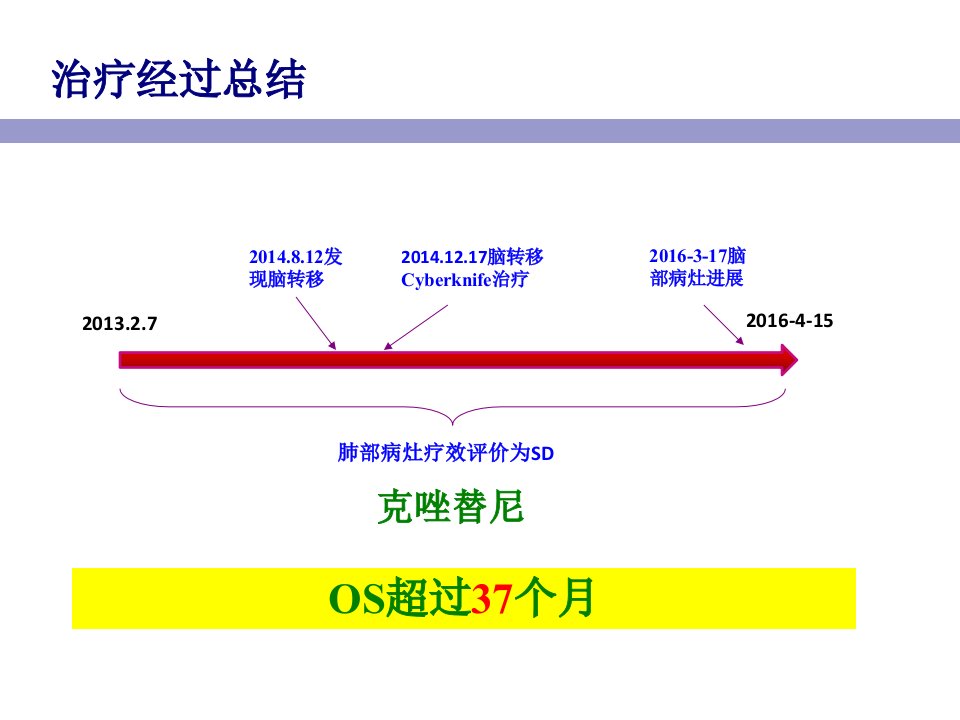 治疗经过总结

2014.8.12发现脑转移

2014.12.17脑转移 Cyberknife治疗

2016-3-17脑部病灶进展

2013.2.7

2016-4-15

肺部病灶疗效评价为SD

克唑替尼

OS超过37个月